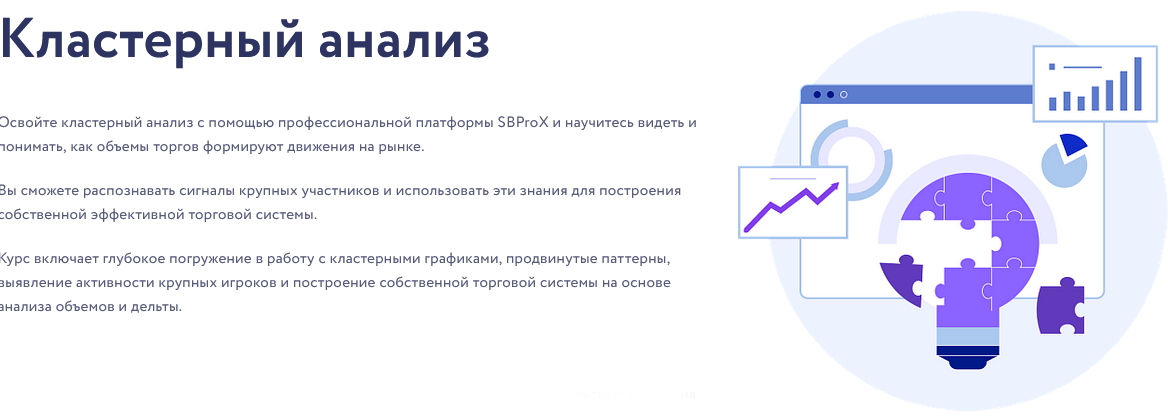 Кластерный анализ

Освойте кластерный анализ с помощью профессиональной платформы SBProX и научитесь видеть и понимать, как объемы торгов формируют движения на рынке.

Вы сможете распознавать сигналы крупных участников и использовать эти знания для построения собственной эффективной торговой системы.

Курс включает глубокое погружение в работу с кластерными графиками, продвинутые паттерны, выявление активности крупных игроков и построение собственной торговой системы на основе анализа объемов и дельты.